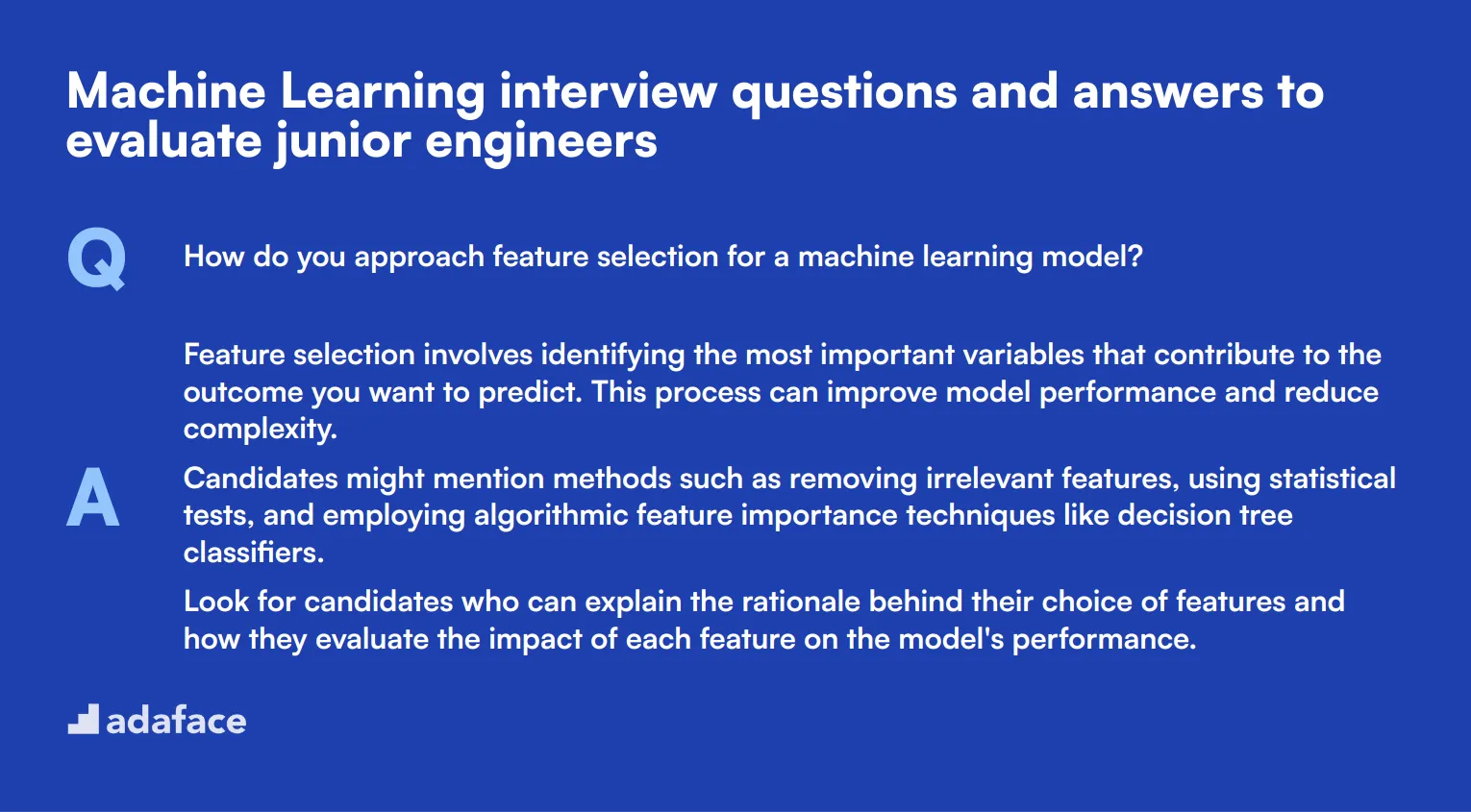 Machine Learning interview questions and answers to evaluate junior engineers

Q

How do you approach feature selection for a machine learning model?

A

Feature selection involves identifying the most important variables that contribute to the outcome you want to predict. This process can improve model performance and reduce complexity.

Candidates might mention methods such as removing irrelevant features, using statistical tests, and employing algorithmic feature importance techniques like decision tree classifiers.

Look for candidates who can explain the rationale behind their choice of features and how they evaluate the impact of each feature on the model's performance.

adaface